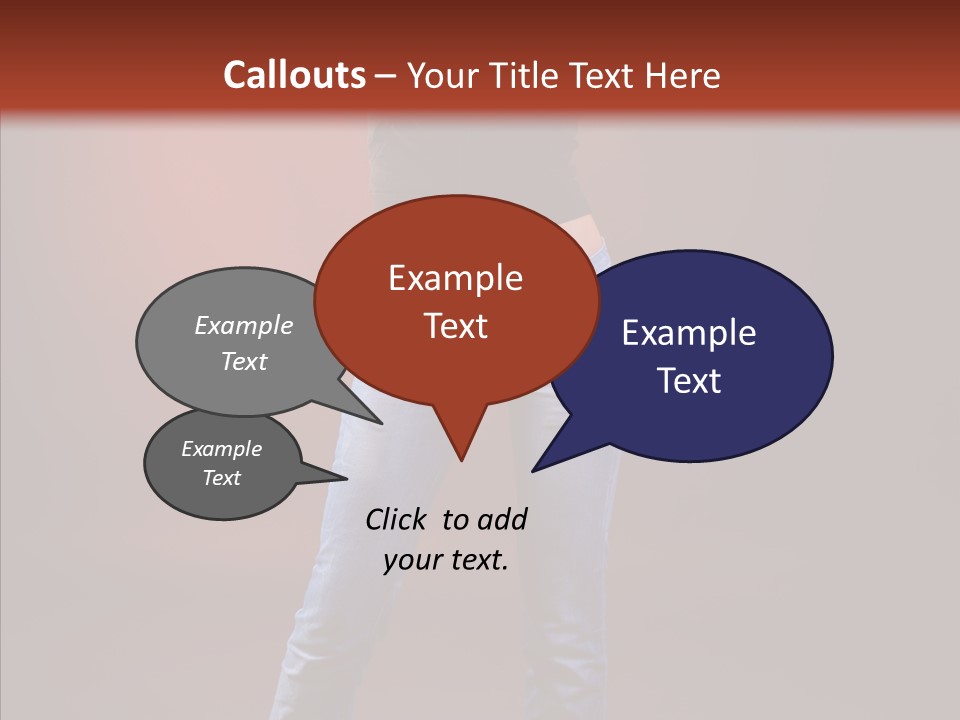 Callouts – Your Title Text Here

Example Text

Example Text

Example Text

Example Text

Click to add your text.